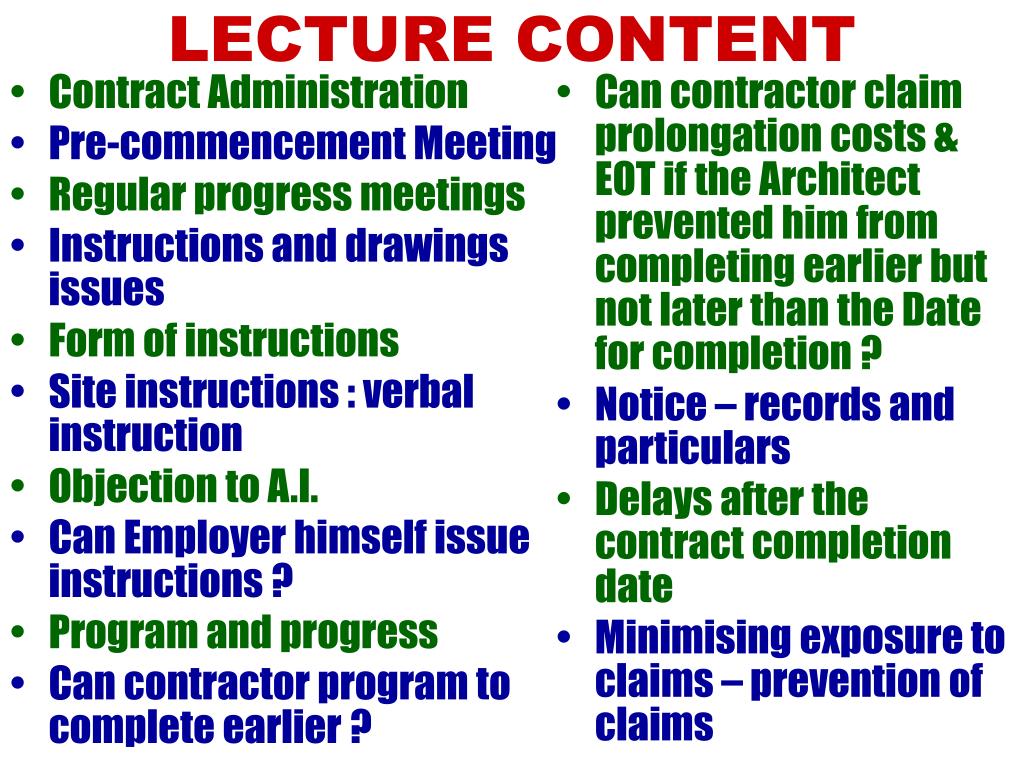 LECTURE CONTENT

• Contract Administration
• Pre-commencement Meeting
• Regular progress meetings
• Instructions and drawings issues
• Form of instructions
• Site instructions : verbal instruction
• Objection to A.I.
• Can Employer himself issue instructions ?
• Program and progress
• Can contractor program to complete earlier ?

• Can contractor claim prolongation costs & EOT if the Architect prevented him from completing earlier but not later than the Date for completion ?
• Notice – records and particulars
• Delays after the contract completion date
• Minimising exposure to claims – prevention of claims